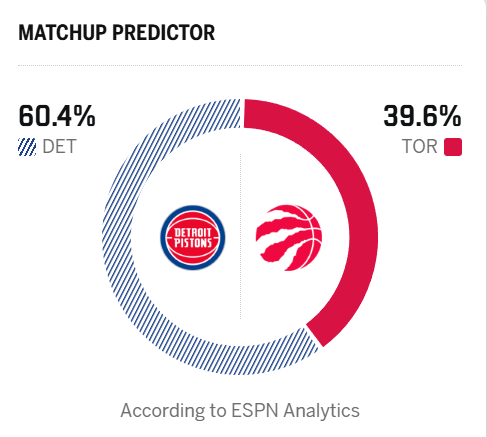 MATCHUP PREDICTOR

60.4%
DET

39.6%
TOR

DETROIT PISTONS

According to ESPN Analytics